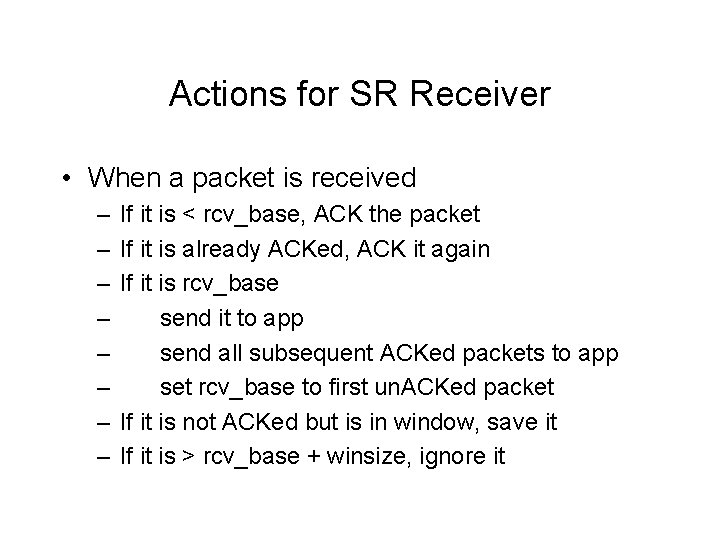 Actions for SR Receiver

• When a packet is received
– If it is < rcv_base, ACK the packet
– If it is already ACKed, ACK it again
– If it is rcv_base
– send it to app
– send all subsequent ACKed packets to app
– set rcv_base to first unACKed packet
– If it is not ACKed but is in window, save it
– If it is > rcv_base + winsize, ignore it